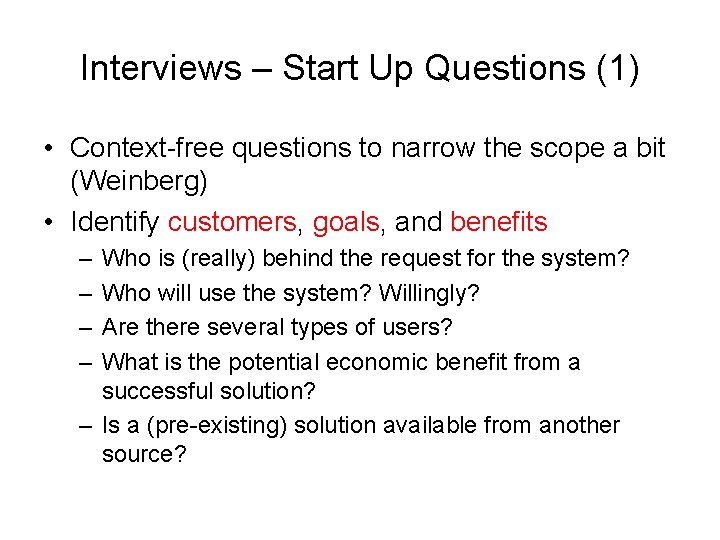 Interviews – Start Up Questions (1)

• Context-free questions to narrow the scope a bit (Weinberg)
• Identify customers, goals, and benefits
– Who is (really) behind the request for the system?
– Who will use the system? Willingly?
– Are there several types of users?
– What is the potential economic benefit from a successful solution?
– Is a (pre-existing) solution available from another source?